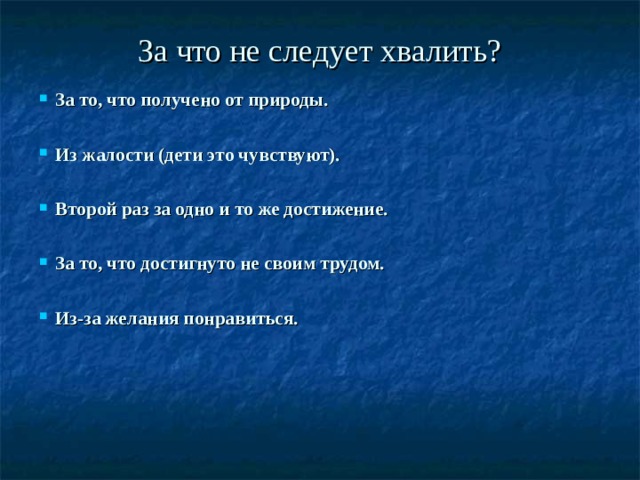 За что не следует хвалить?

- За то, что получено от природы.

- Из жалости (дети это чувствуют).

- Второй раз за одно и то же достижение.

- За то, что достигнуто не своим трудом.

- Из-за желания понравиться.